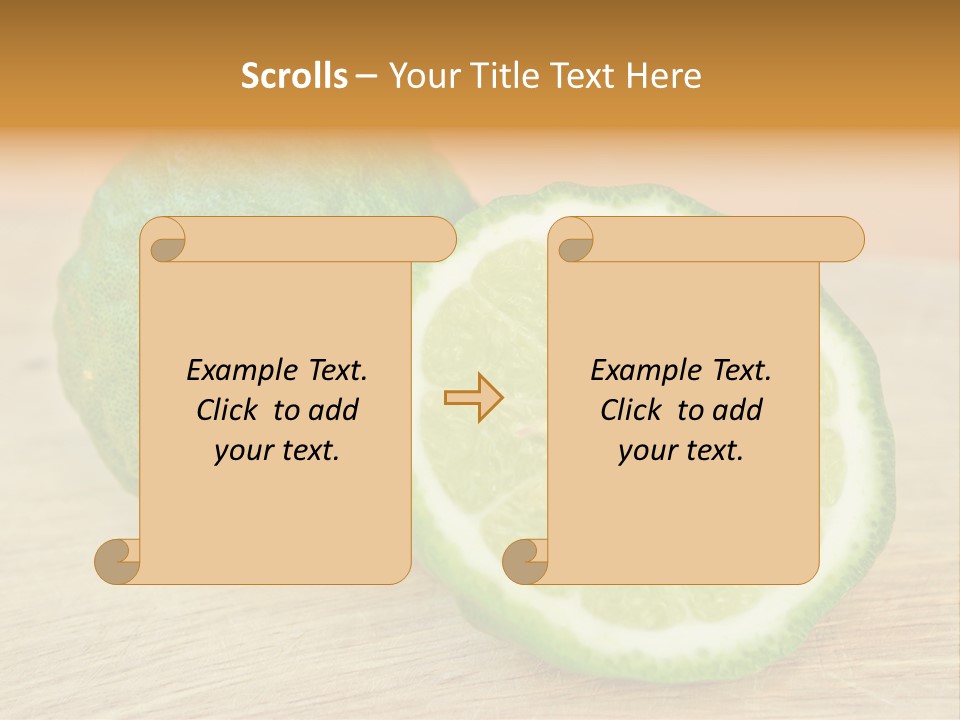 Scrolls – Your Title Text Here

Example Text. Click to add your text.

Example Text. Click to add your text.